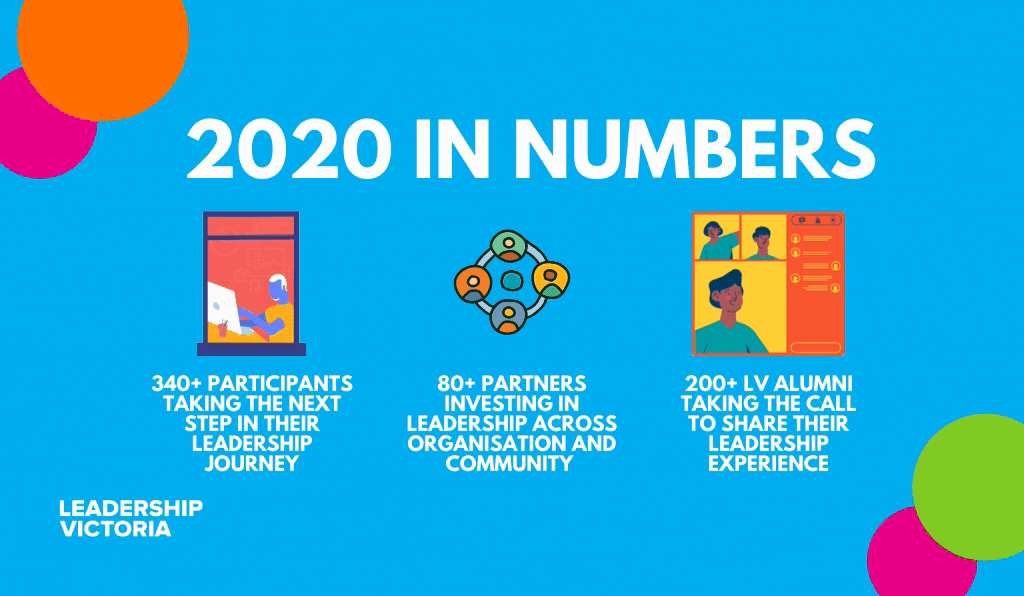 2020 IN NUMBERS

340+ PARTICIPANTS TAKING THE NEXT STEP IN THEIR LEADERSHIP JOURNEY

80+ PARTNERS INVESTING IN LEADERSHIP ACROSS ORGANISATION AND COMMUNITY

200+ LV ALUMNI TAKING THE CALL TO SHARE THEIR LEADERSHIP EXPERIENCE

LEADERSHIP VICTORIA